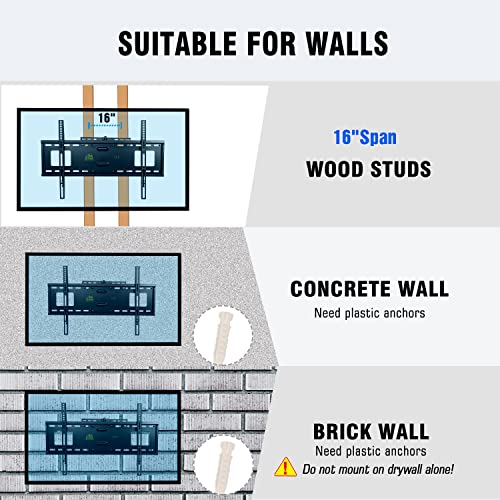 SUITABLE FOR WALLS

16"

16"Span
WOOD STUDS

CONCRETE WALL
Need plastic anchors

BRICK WALL
Need plastic anchors
Do not mount on drywall alone!